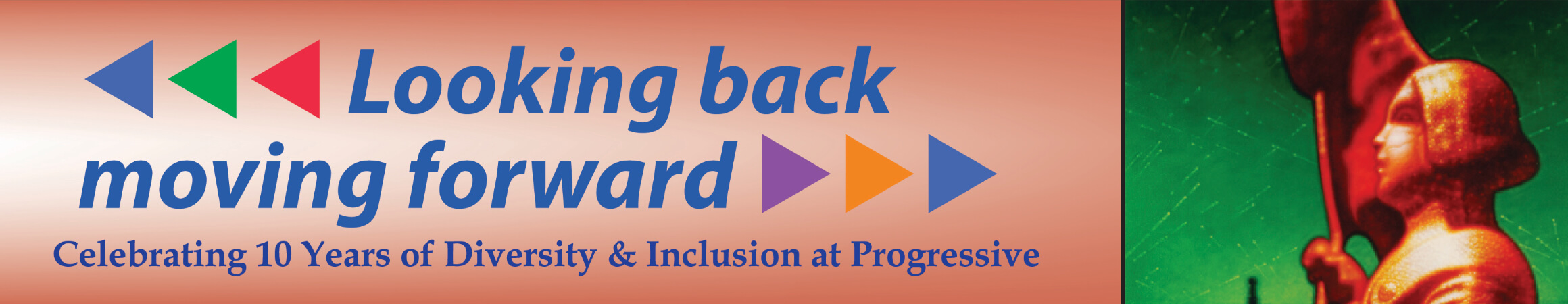 Looking back
moving forward

Celebrating 10 Years of Diversity & Inclusion at Progressive